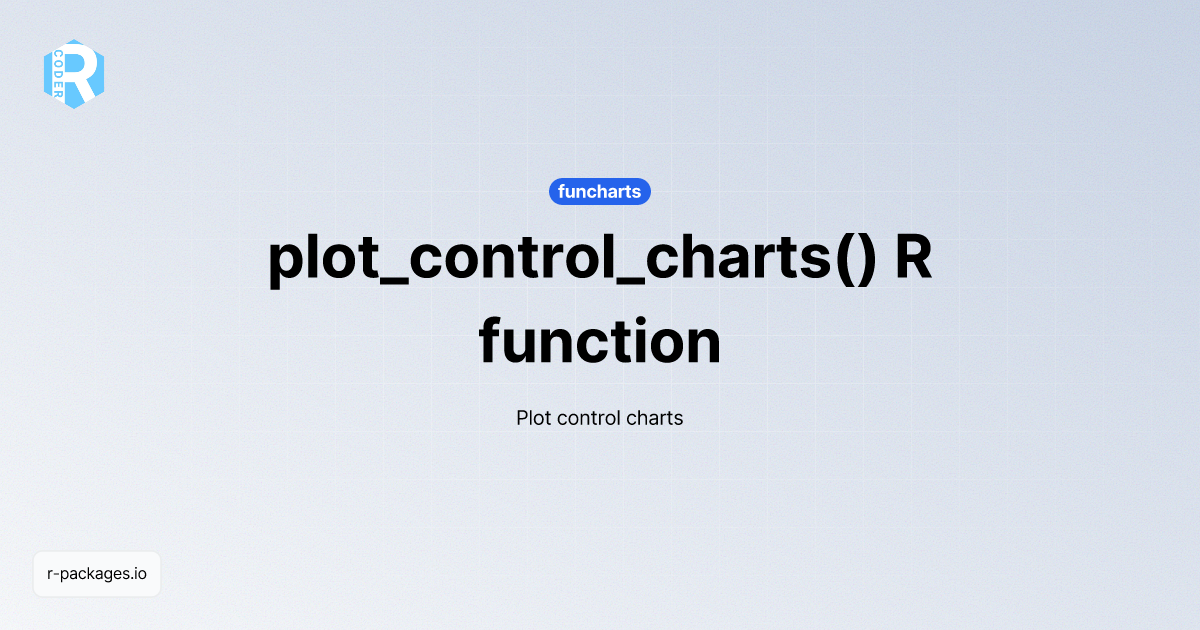 R CODER

funcharts

plot_control_charts() R function

Plot control charts

r-packages.io